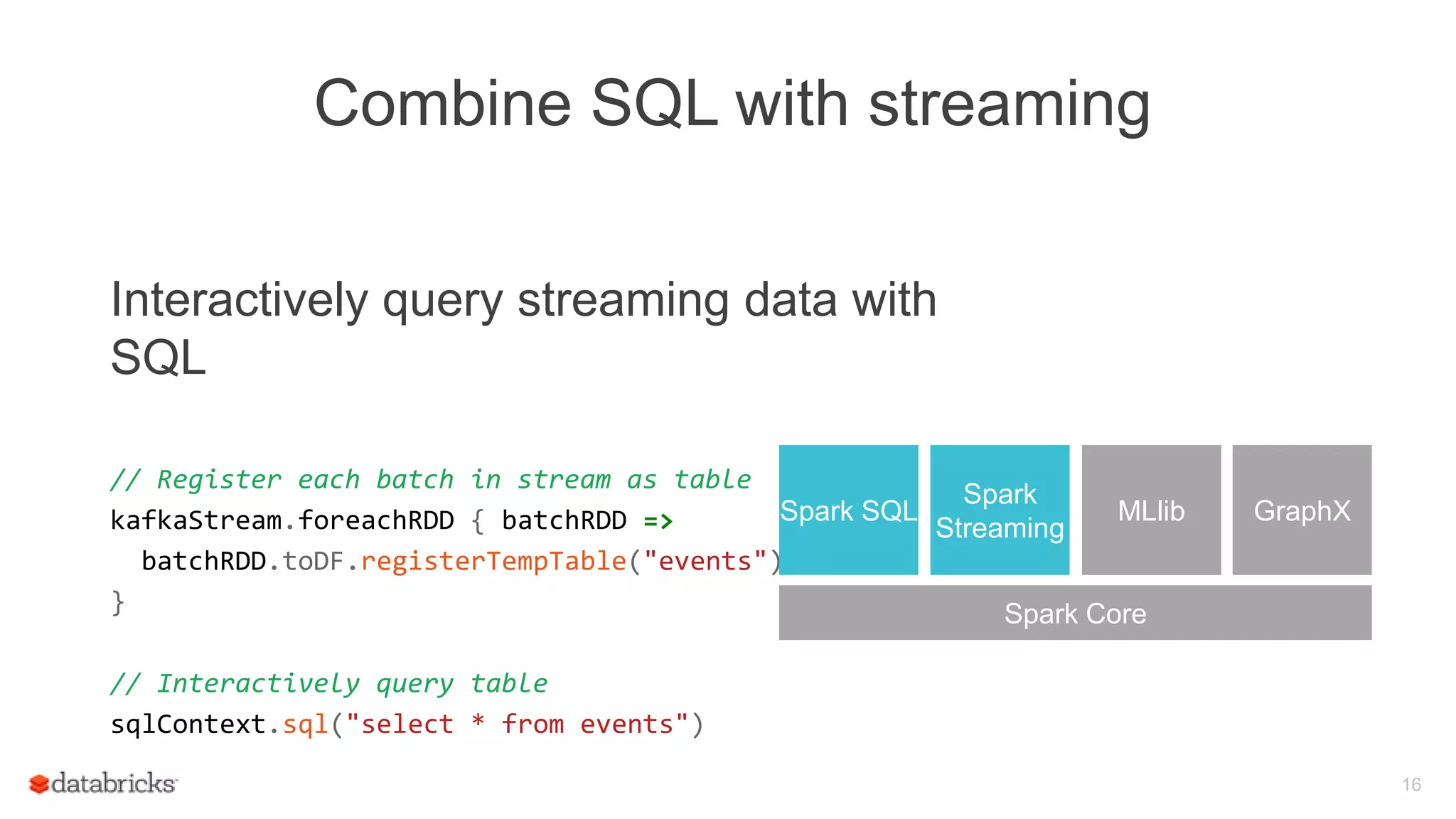 Combine SQL with streaming

Interactively query streaming data with SQL

// Register each batch in stream as table
kafkaStream.foreachRDD { batchRDD =>
  batchRDD.toDF.registerTempTable("events")
}

// Interactively query table
sqlContext.sql("select * from events")

Spark SQL

Spark Streaming

MLlib

GraphX

Spark Core

databricks

16